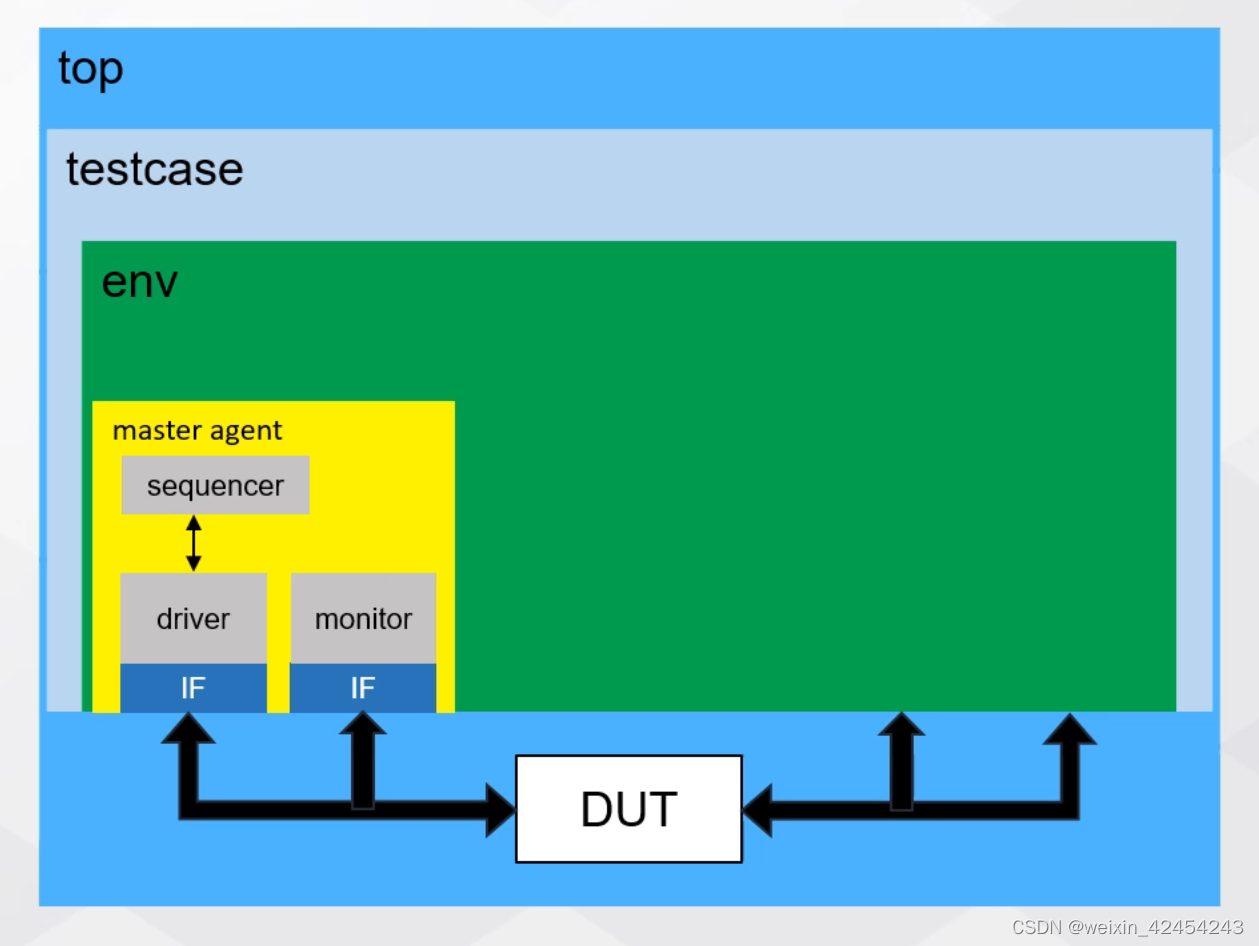 top

testcase

env

master agent

sequencer

driver

monitor

IF

IF

DUT

CSDN @weixin_42454243